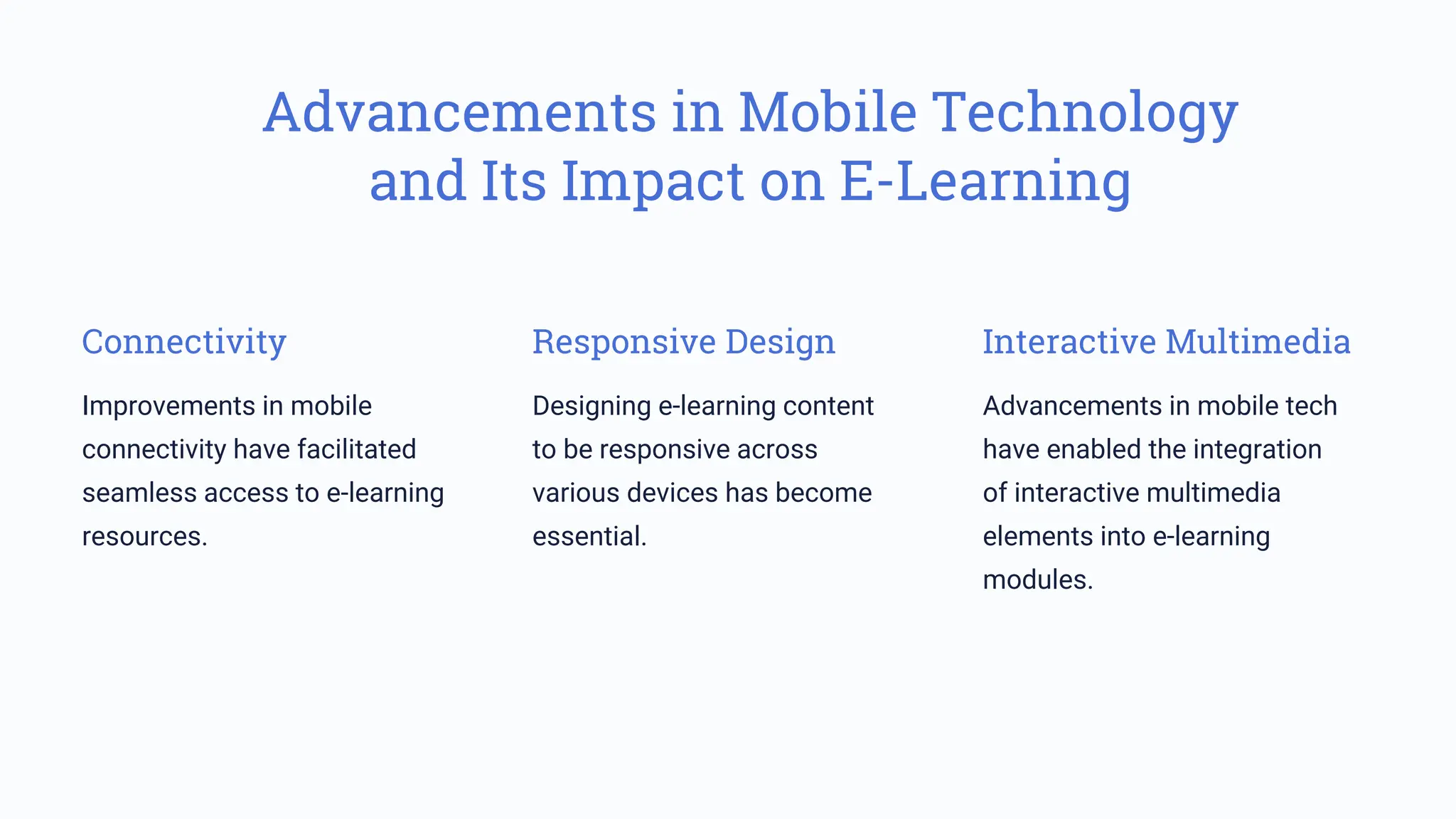 Advancements in Mobile Technology and Its Impact on E-Learning

Connectivity

Improvements in mobile connectivity have facilitated seamless access to e-learning resources.

Responsive Design

Designing e-learning content to be responsive across various devices has become essential.

Interactive Multimedia

Advancements in mobile tech have enabled the integration of interactive multimedia elements into e-learning modules.